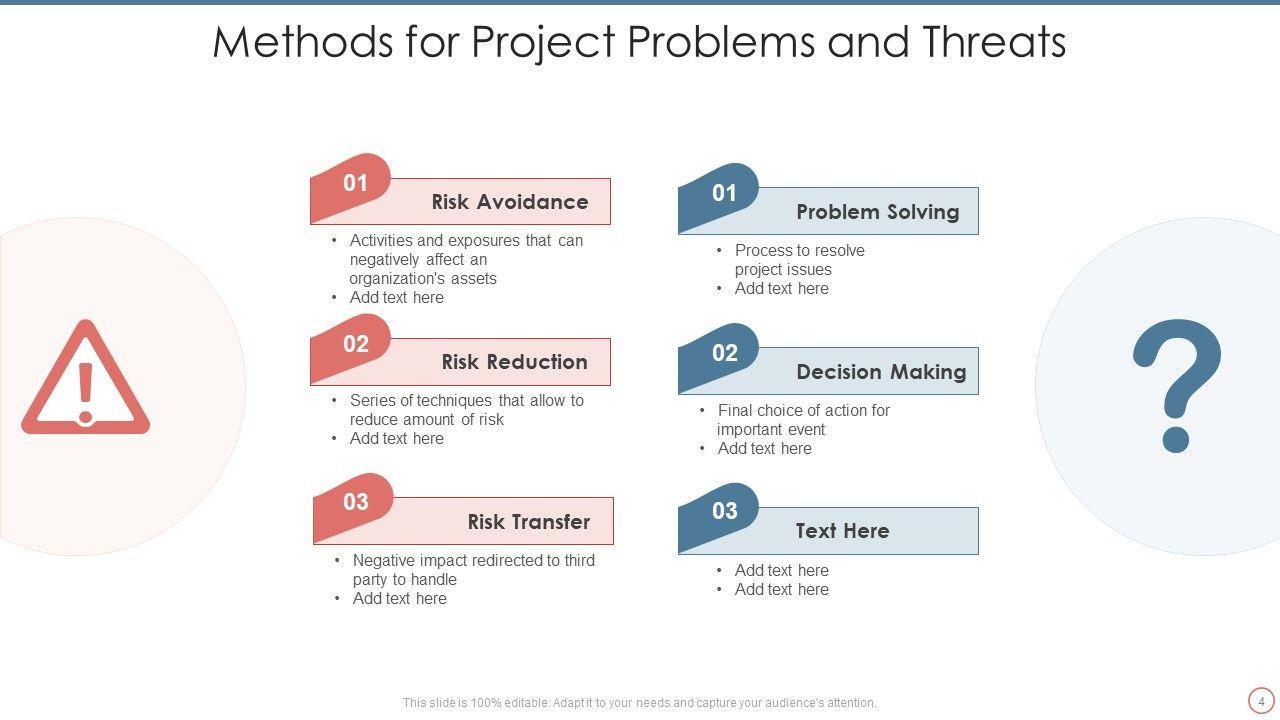 Methods for Project Problems and Threats

01
Risk Avoidance
• Activities and exposures that can negatively affect an organization's assets
• Add text here

02
Risk Reduction
• Series of techniques that allow to reduce amount of risk
• Add text here

03
Risk Transfer
• Negative impact redirected to third party to handle
• Add text here

01
Problem Solving
• Process to resolve project issues
• Add text here

02
Decision Making
• Final choice of action for important event
• Add text here

03
Text Here
• Add text here
• Add text here

This slide is 100% editable. Adapt it to your needs and capture your audience's attention.

4